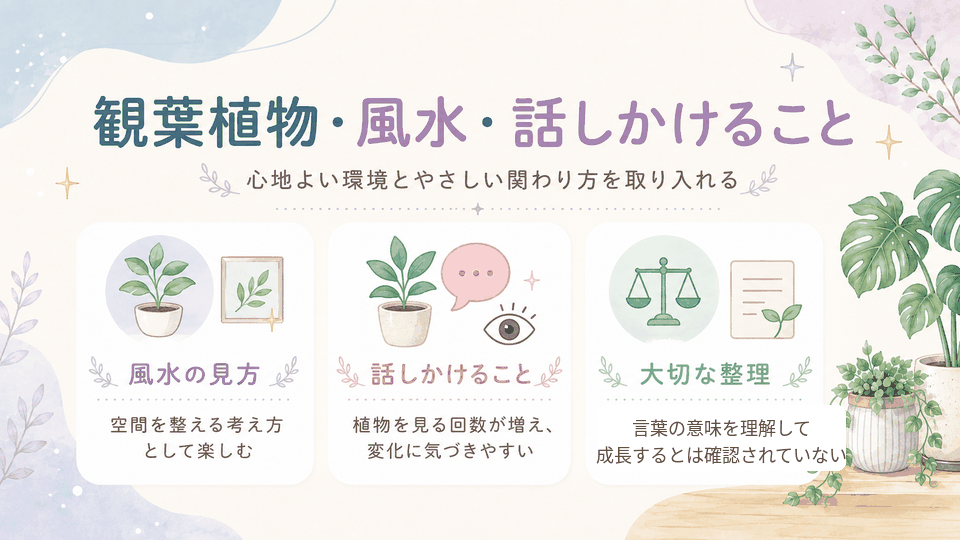 観葉植物・風水・話しかけること

心地よい環境とやさしい関わり方を取り入れる

風水の見方

空間を整える考え方として楽しむ

話しかけること

植物を見る回数が増え、変化に気づきやすい

大切な整理

言葉の意味を理解して成長するとは確認されていない